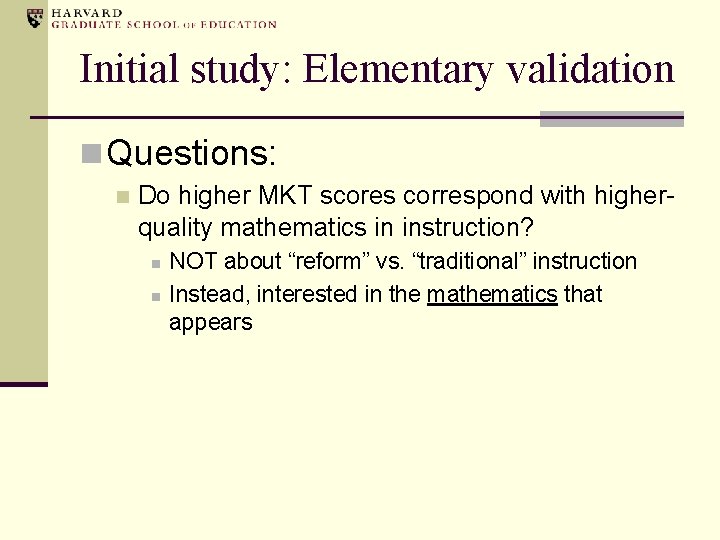 HARVARD
GRADUATE SCHOOL OF EDUCATION

Initial study: Elementary validation

Questions:

Do higher MKT scores correspond with higher-quality mathematics in instruction?

NOT about “reform” vs. “traditional” instruction

Instead, interested in the mathematics that appears